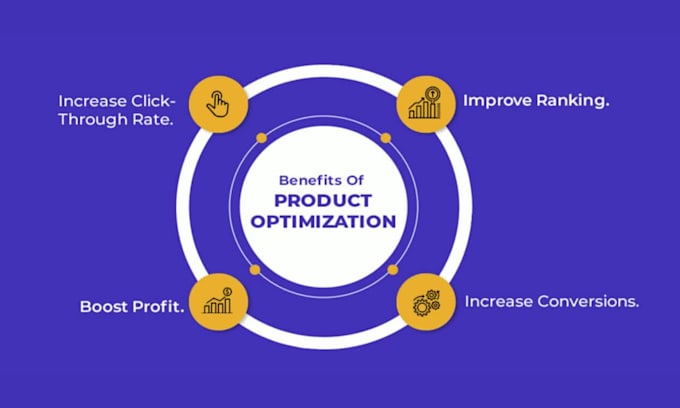 Increase Click-Through Rate.

Improve Ranking.

Benefits Of
PRODUCT OPTIMIZATION

Boost Profit.

Increase Conversions.